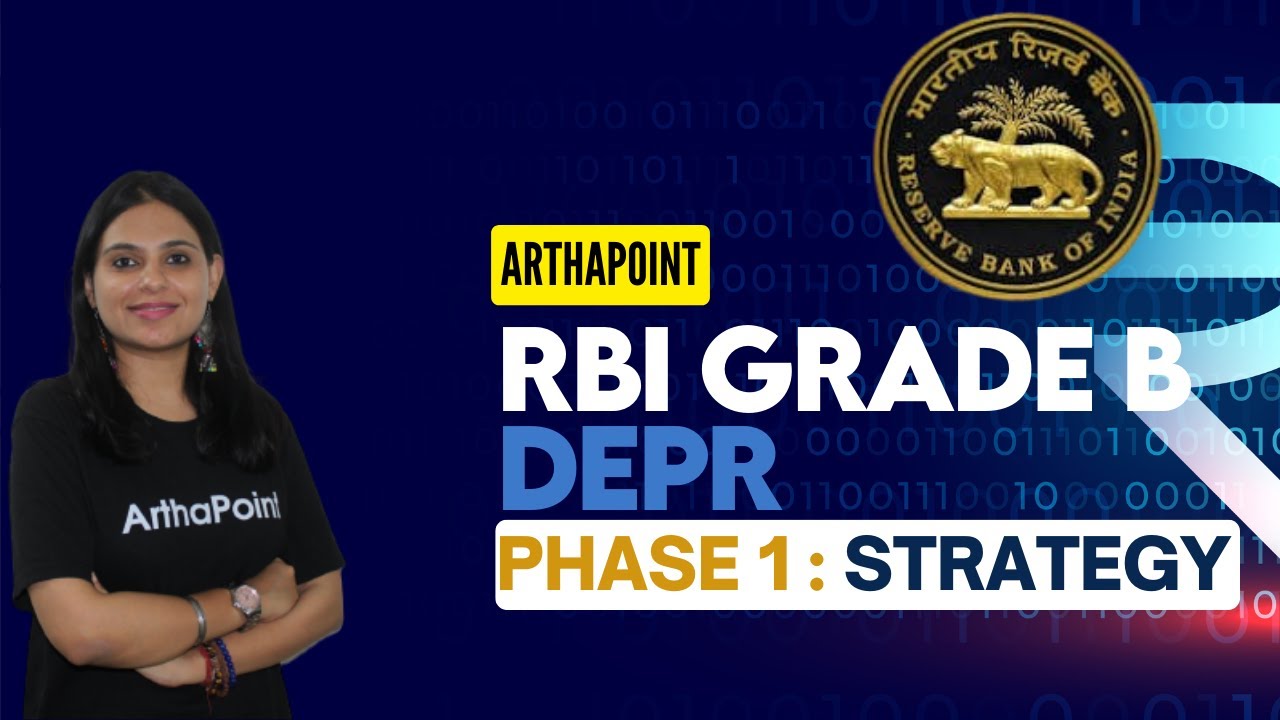 भारतीय रिज़र्व बैंक
RESERVE BANK OF INDIA

ARTHAPOINT

RBI GRADE B
DEPR
PHASE 1 : STRATEGY

ArthaPoint